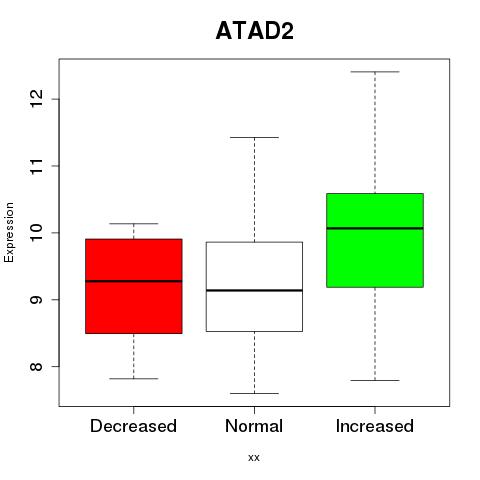 ATAD2

Expression

12
11
10
9
8

Decreased
Normal
Increased

xx